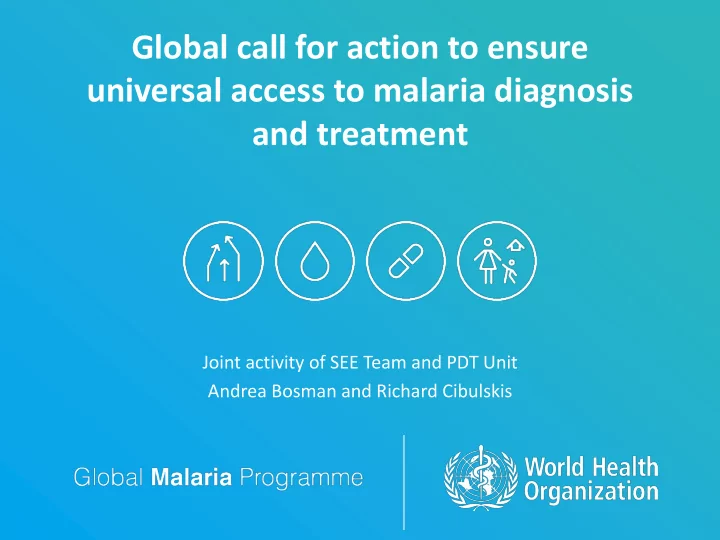 Global call for action to ensure universal access to malaria diagnosis and treatment

Joint activity of SEE Team and PDT Unit
Andrea Bosman and Richard Cibulskis

Global Malaria Programme

World Health Organization